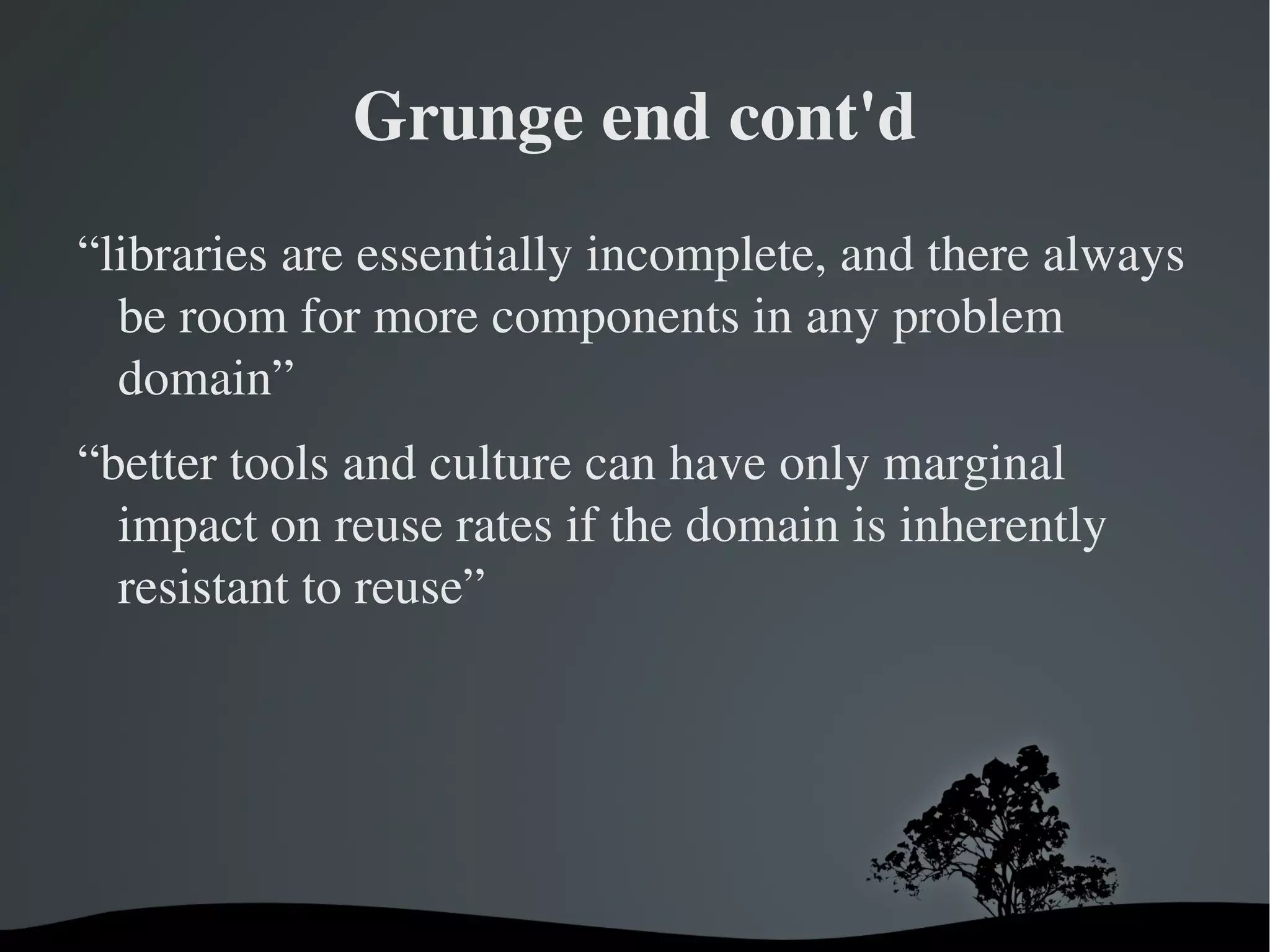 Grunge end cont'd

“libraries are essentially incomplete, and there always be room for more components in any problem domain”

“better tools and culture can have only marginal impact on reuse rates if the domain is inherently resistant to reuse”